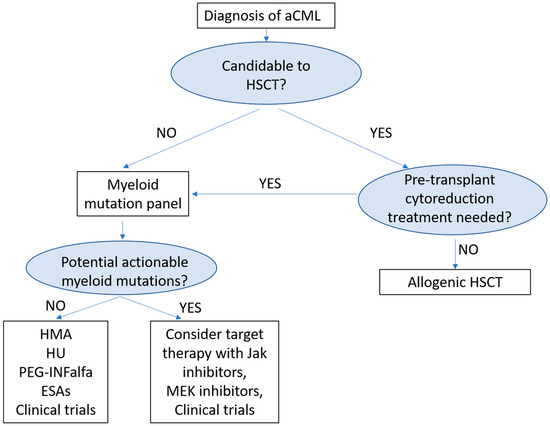 Diagnosis of aCML

Candidable to HSCT?

NO

YES

Myeloid mutation panel

YES

Pre-transplant cytoreduction treatment needed?

NO

Allogenic HSCT

Potential actionable myeloid mutations?

NO

YES

HMA
HU
PEG-INFalfa
ESAs
Clinical trials

Consider target therapy with Jak inhibitors,
MEK inhibitors,
Clinical trials